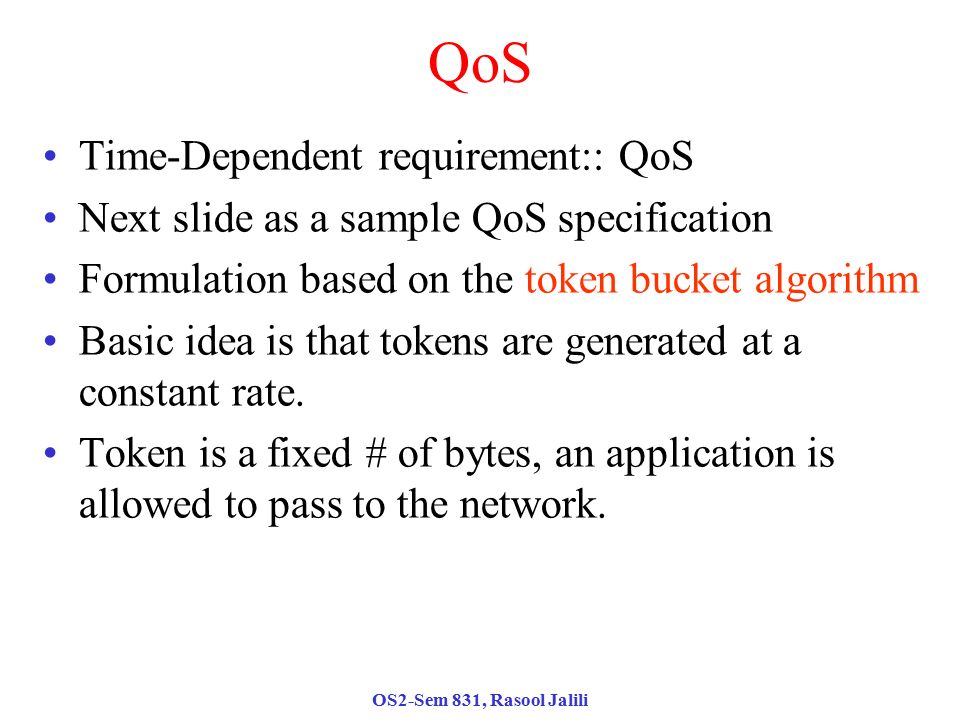 QoS

• Time-Dependent requirement:: QoS
• Next slide as a sample QoS specification
• Formulation based on the token bucket algorithm
• Basic idea is that tokens are generated at a constant rate.
• Token is a fixed # of bytes, an application is allowed to pass to the network.

OS2-Sem 831, Rasool Jalili